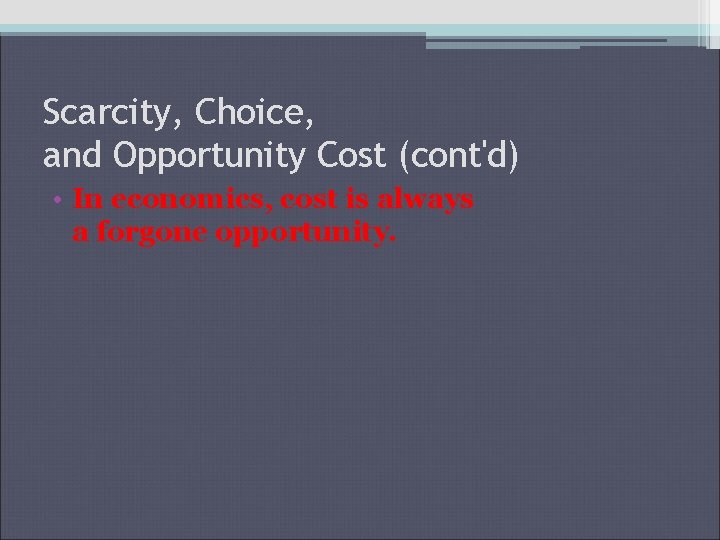 Scarcity, Choice,
and Opportunity Cost (cont'd)

• In economics, cost is always a forgone opportunity.